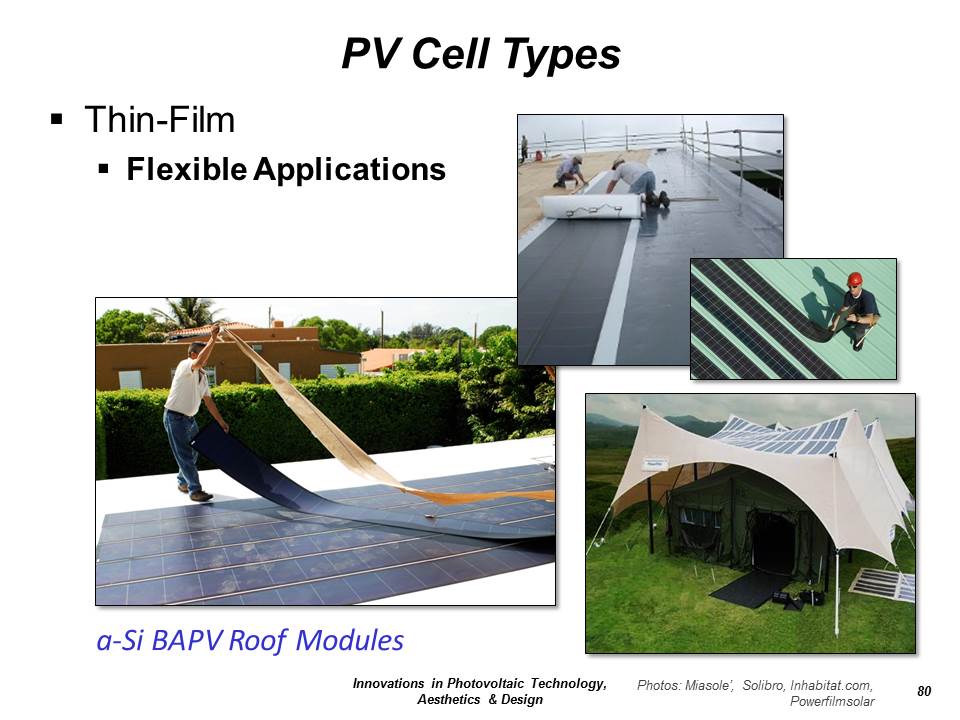 PV Cell Types

▪ Thin-Film

▪ Flexible Applications

a-Si BAPV Roof Modules

Innovations in Photovoltaic Technology, Aesthetics & Design

Photos: Miasole', Solibro, Inhabitat.com, Powerfilmsolar

80